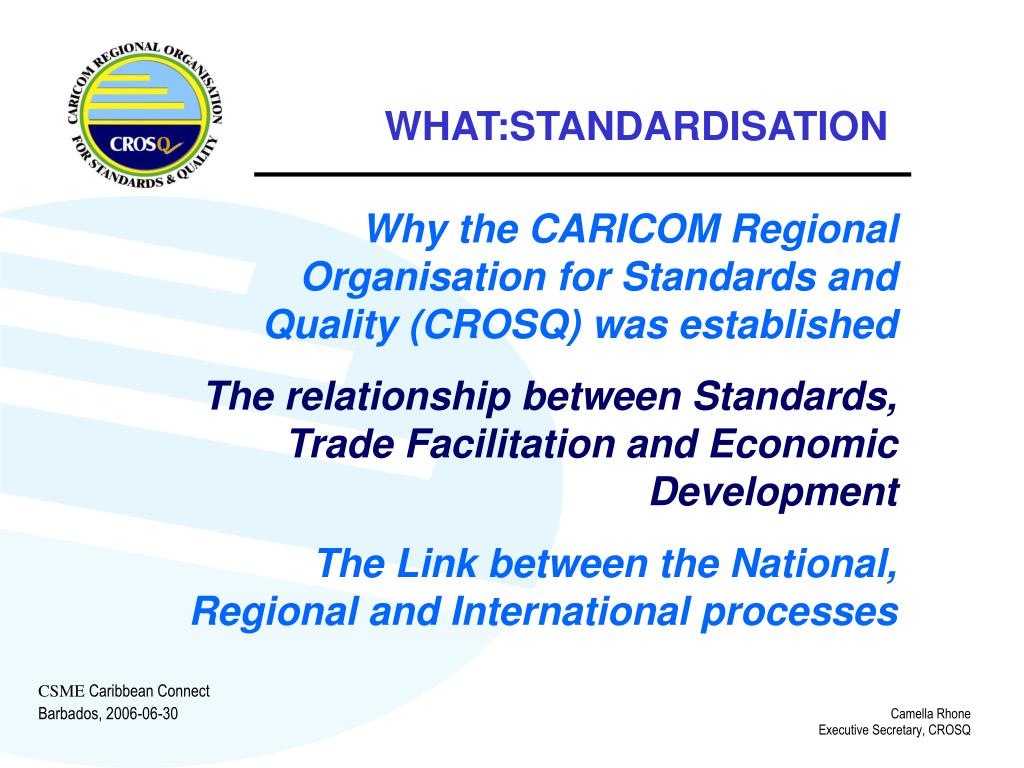 CARICOM REGIONAL ORGANISATION FOR STANDARDS & QUALITY
CROSQ

WHAT:STANDARDISATION

Why the CARICOM Regional Organisation for Standards and Quality (CROSQ) was established

The relationship between Standards, Trade Facilitation and Economic Development

The Link between the National, Regional and International processes

CSME Caribbean Connect
Barbados, 2006-06-30

Camella Rhone
Executive Secretary, CROSQ